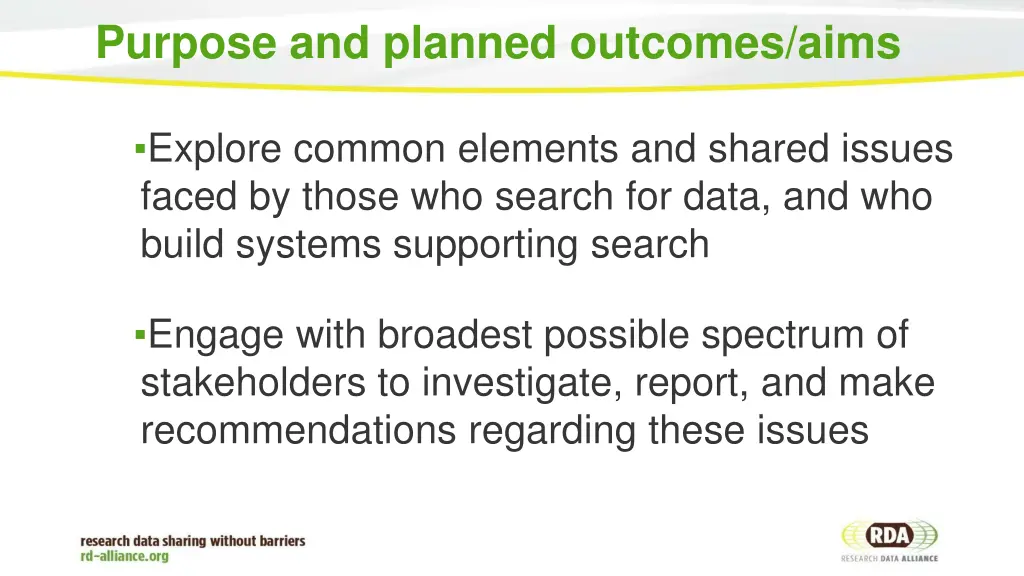 Purpose and planned outcomes/aims

▪Explore common elements and shared issues faced by those who search for data, and who build systems supporting search

▪Engage with broadest possible spectrum of stakeholders to investigate, report, and make recommendations regarding these issues

research data sharing without barriers
rd-alliance.org

RDA
RESEARCH DATA ALLIANCE